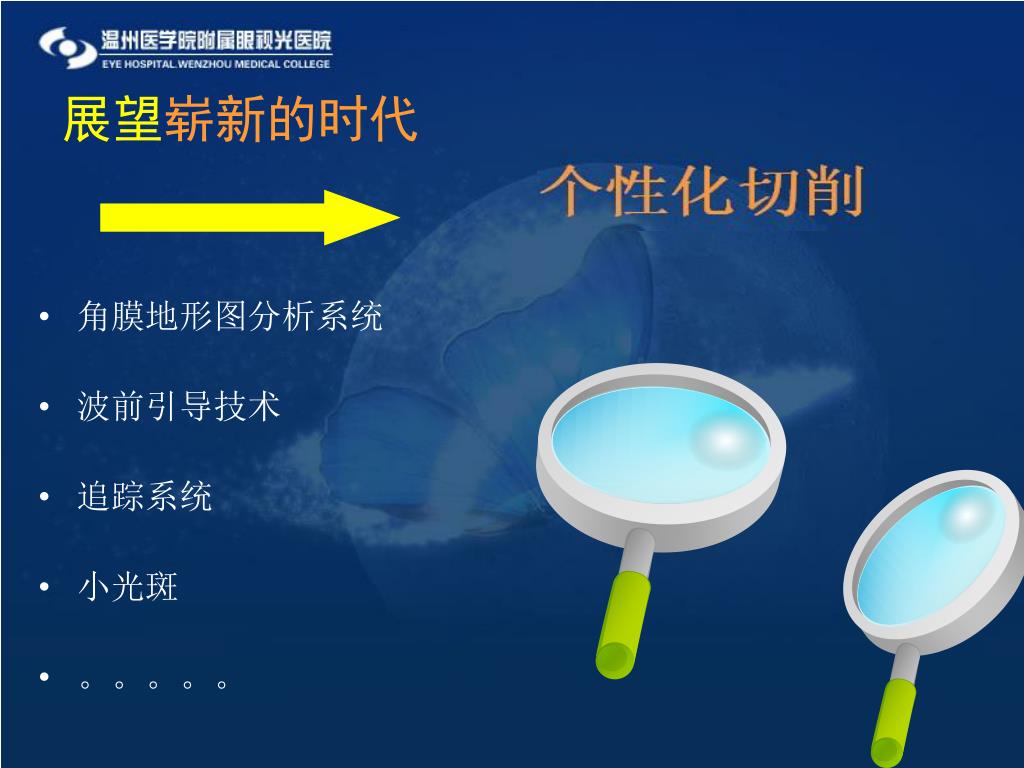 温州医学院附属眼视光医院
EYE HOSPITAL.WENZHOU MEDICAL COLLEGE

展望崭新的时代

个性化切削

• 角膜地形图分析系统

• 波前引导技术

• 追踪系统

• 小光斑

• 。。。。。